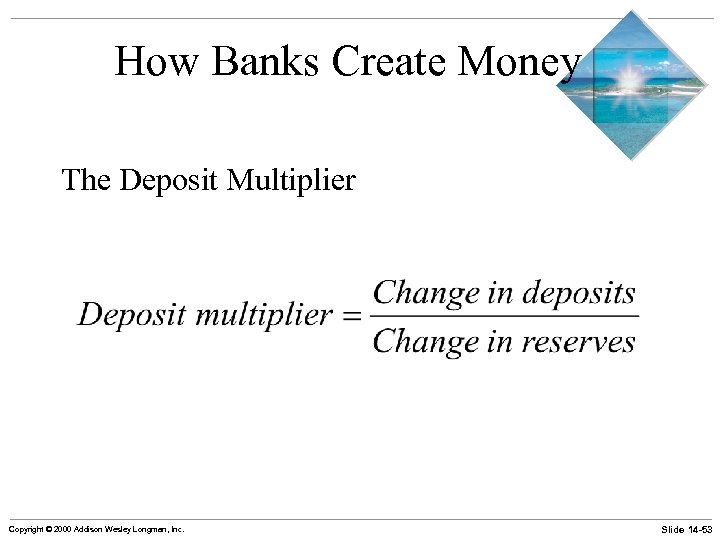 How Banks Create Money

The Deposit Multiplier

$Deposit\ multiplier = \frac{Change\ in\ deposits}{Change\ in\ reserves}$

Copyright © 2000 Addison Wesley Longman, Inc.

Slide 14-53